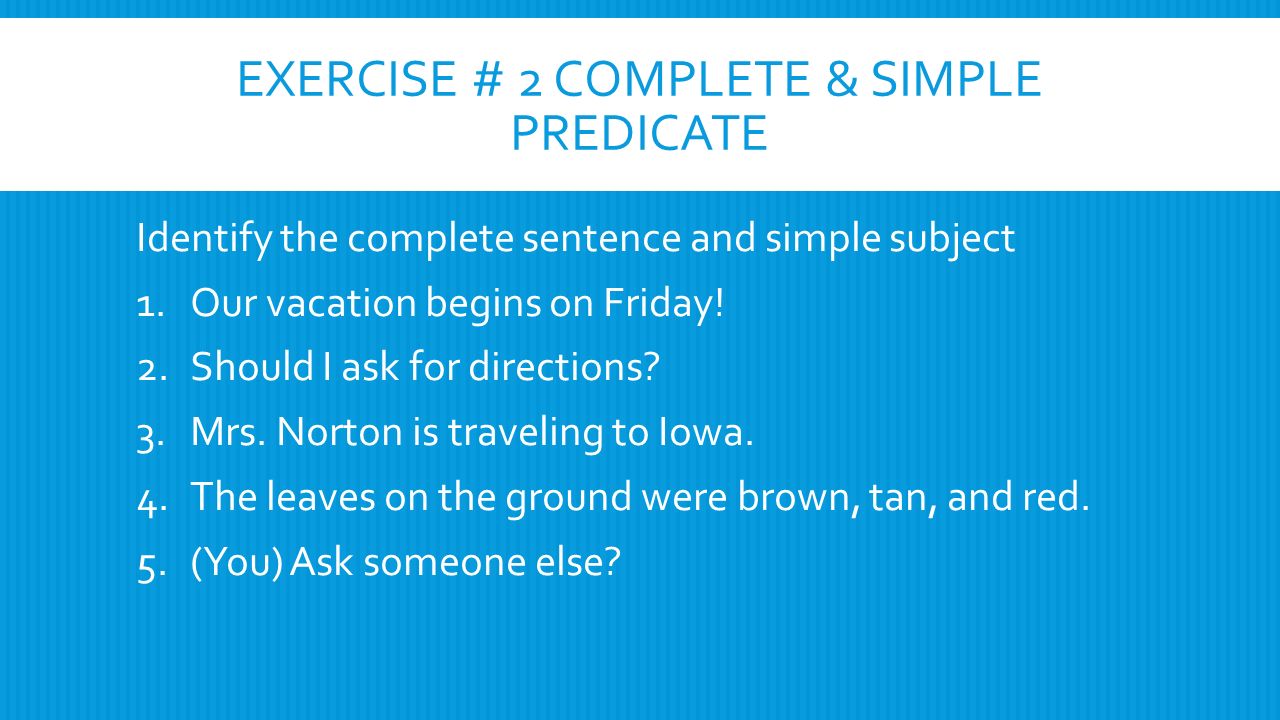 EXERCISE # 2 COMPLETE & SIMPLE PREDICATE

Identify the complete sentence and simple subject

1. Our vacation begins on Friday!
2. Should I ask for directions?
3. Mrs. Norton is traveling to Iowa.
4. The leaves on the ground were brown, tan, and red.
5. (You) Ask someone else?